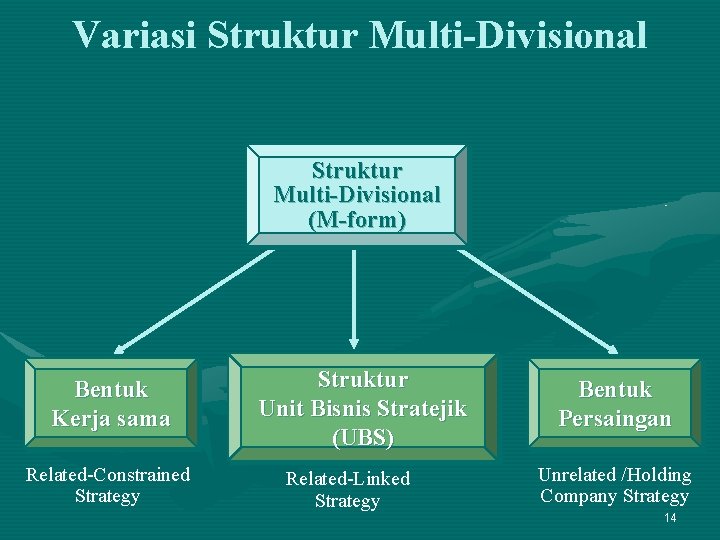 Variasi Struktur Multi-Divisional

Struktur Multi-Divisional (M-form)

Bentuk Kerja sama

Struktur Unit Bisnis Stratejik (UBS)

Bentuk Persaingan

Related-Constrained Strategy

Related-Linked Strategy

Unrelated /Holding Company Strategy

14